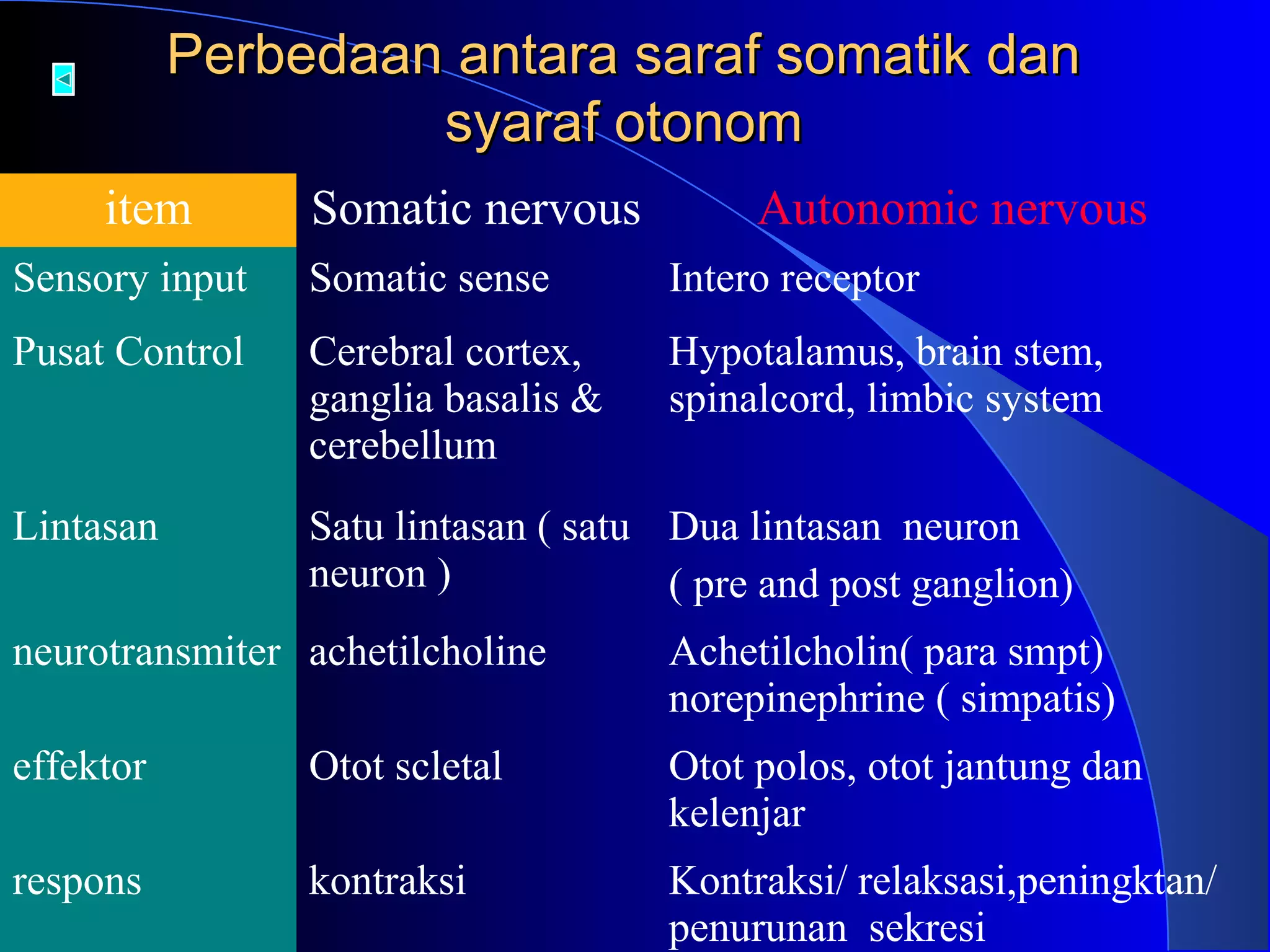 Perbedaan antara saraf somatik dan syaraf otonom

| item | Somatic nervous | Autonomic nervous |
|---|---|---|
| Sensory input | Somatic sense | Intero receptor |
| Pusat Control | Cerebral cortex, ganglia basalis & cerebellum | Hypotalamus, brain stem, spinalcord, limbic system |
| Lintasan | Satu lintasan ( satu neuron ) | Dua lintasan neuron ( pre and post ganglion) |
| neurotransmiter | achetilcholine | Achetilcholin( para smpt) norepinephrine ( simpatis) |
| effektor | Otot scletal | Otot polos, otot jantung dan kelenjar |
| respons | kontraksi | Kontraksi/ relaksasi,peningktan/ penurunan sekresi |